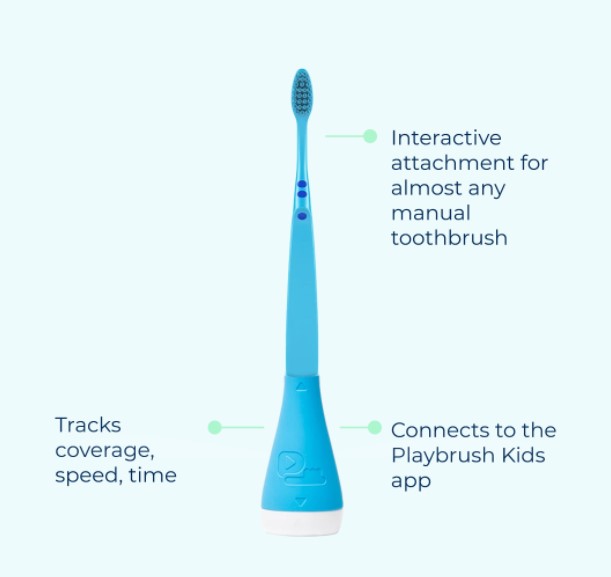 Interactive attachment for almost any manual toothbrush

Tracks coverage, speed, time

Connects to the Playbrush Kids app